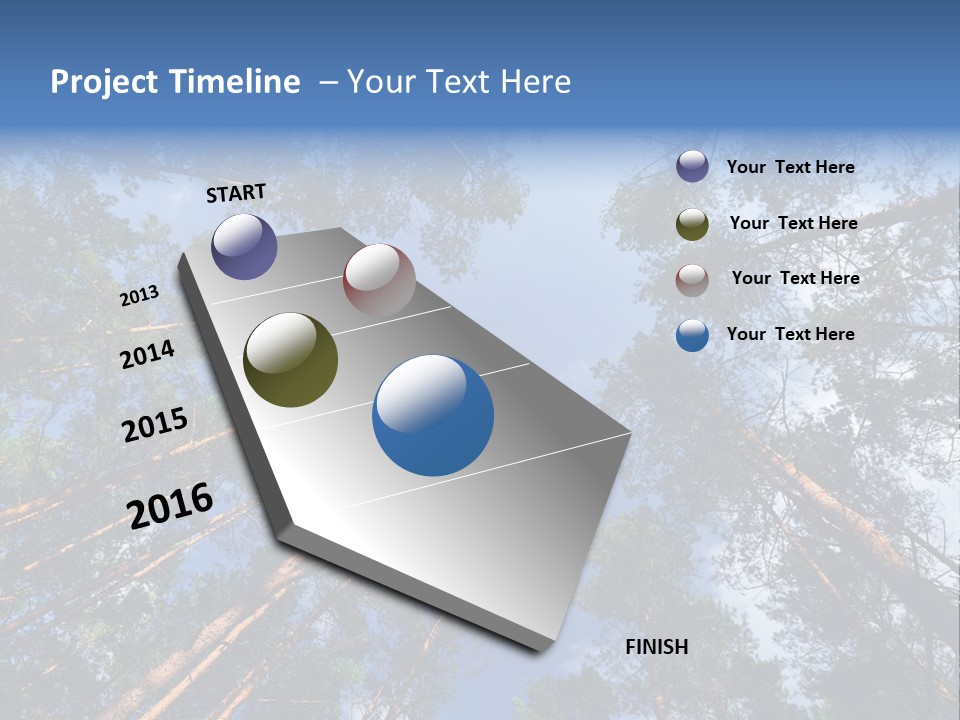 Project Timeline – Your Text Here

START

2013

2014

2015

2016

FINISH

Your Text Here

Your Text Here

Your Text Here

Your Text Here